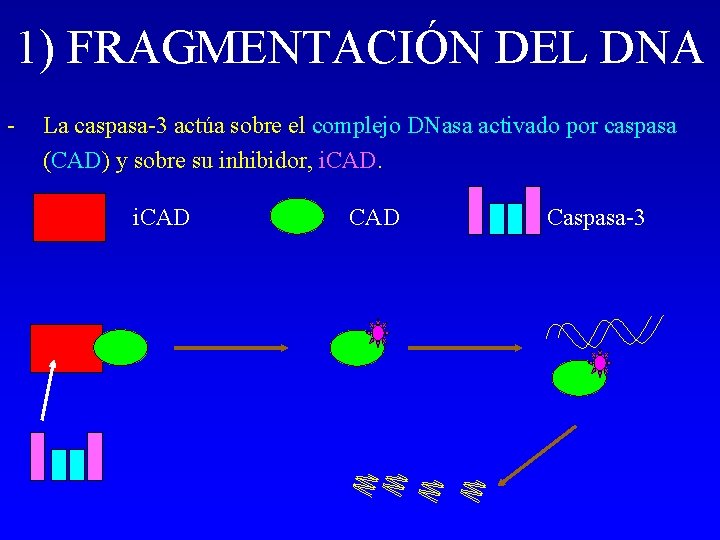 1) FRAGMENTACIÓN DEL DNA

- La caspasa-3 actúa sobre el complejo DNasa activado por caspasa (CAD) y sobre su inhibidor, iCAD.

iCAD CAD Caspasa-3